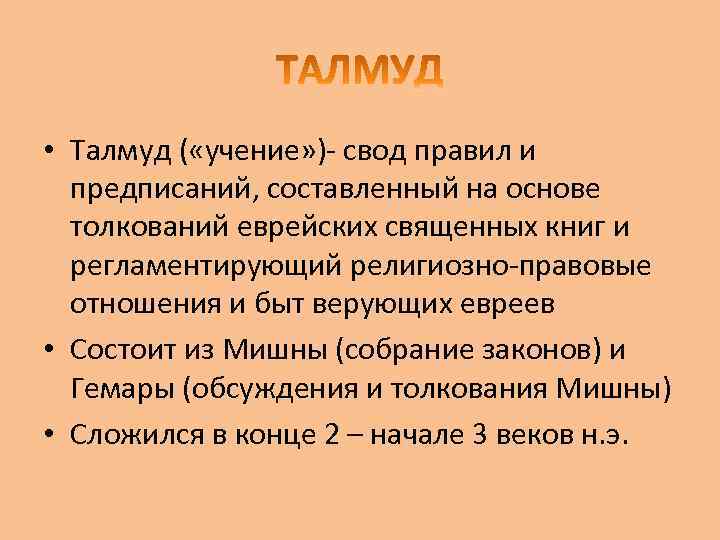 ТАЛМУД

• Талмуд («учение»)- свод правил и предписаний, составленный на основе толкований еврейских священных книг и регламентирующий религиозно-правовые отношения и быт верующих евреев

• Состоит из Мишны (собрание законов) и Гемары (обсуждения и толкования Мишны)

• Сложился в конце 2 – начале 3 веков н.э.